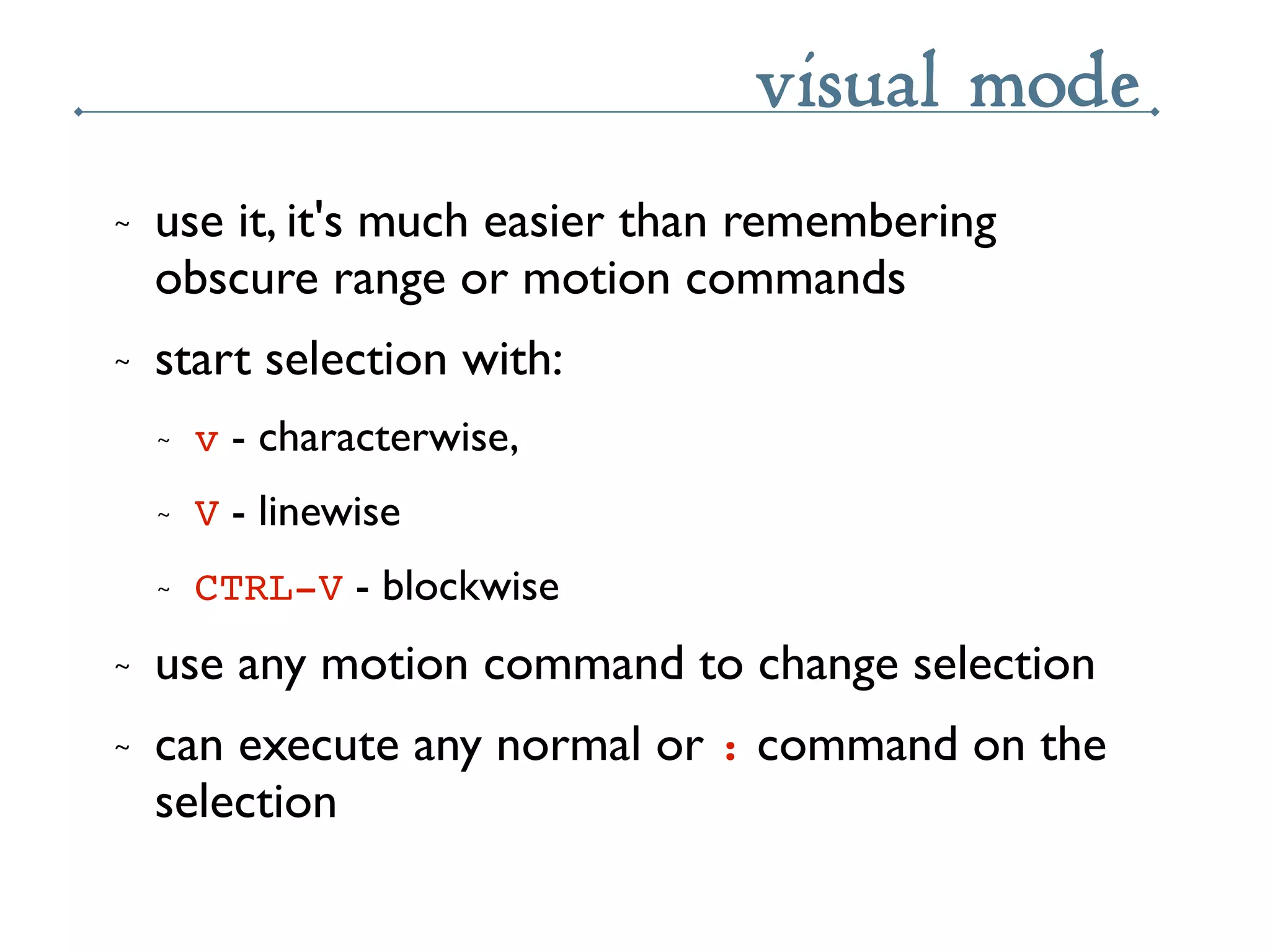 visual mode

~ use it, it's much easier than remembering obscure range or motion commands

~ start selection with:

~ v - characterwise,

~ V - linewise

~ CTRL-V - blockwise

~ use any motion command to change selection

~ can execute any normal or : command on the selection